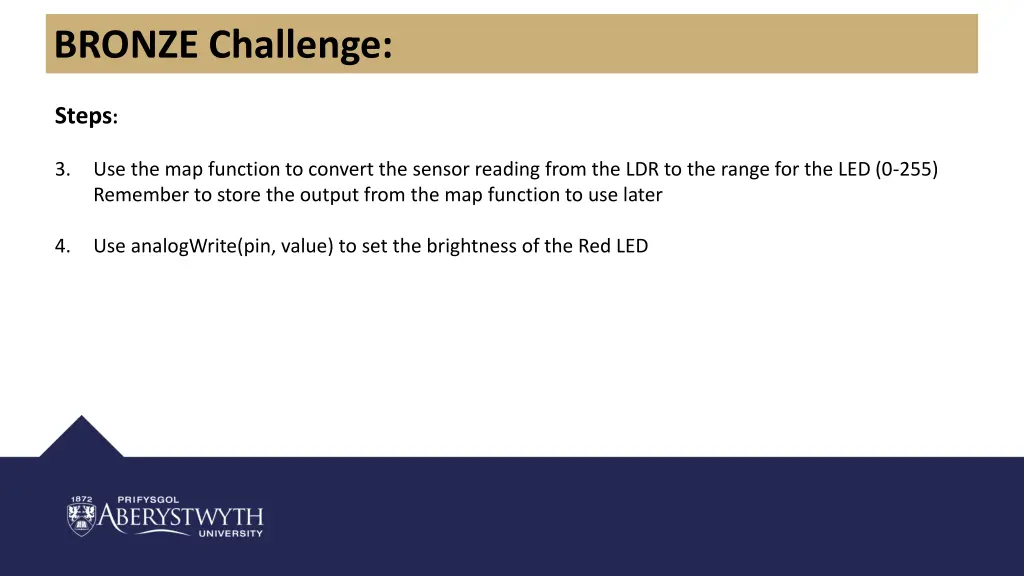 BRONZE Challenge:

Steps:

3. Use the map function to convert the sensor reading from the LDR to the range for the LED (0-255) Remember to store the output from the map function to use later

4. Use analogWrite(pin, value) to set the brightness of the Red LED

1872 PRIFYSGOL
ABERYSTWYTH
UNIVERSITY